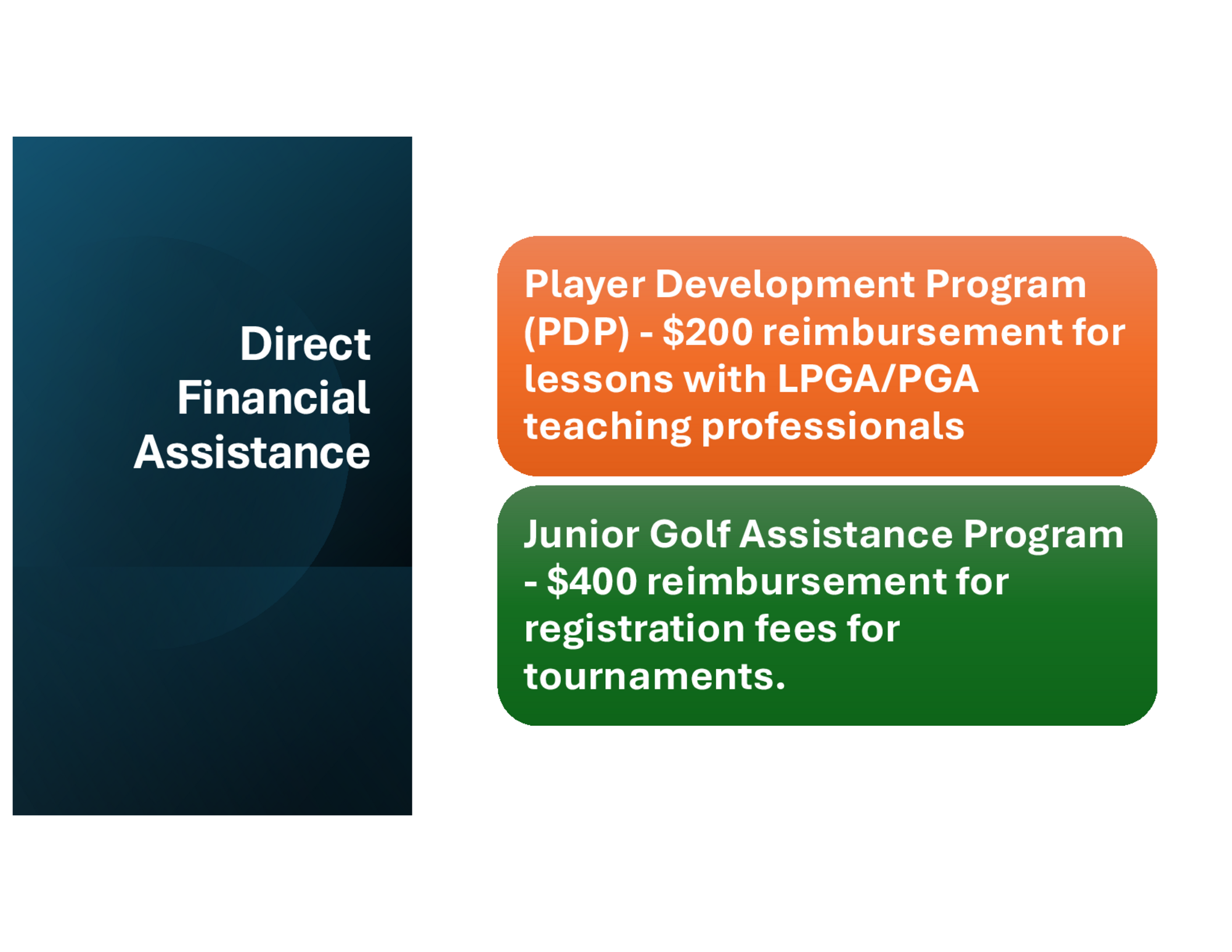 Direct Financial Assistance

Player Development Program (PDP) - \$200 reimbursement for lessons with LPGA/PGA teaching professionals

Junior Golf Assistance Program - \$400 reimbursement for registration fees for tournaments.